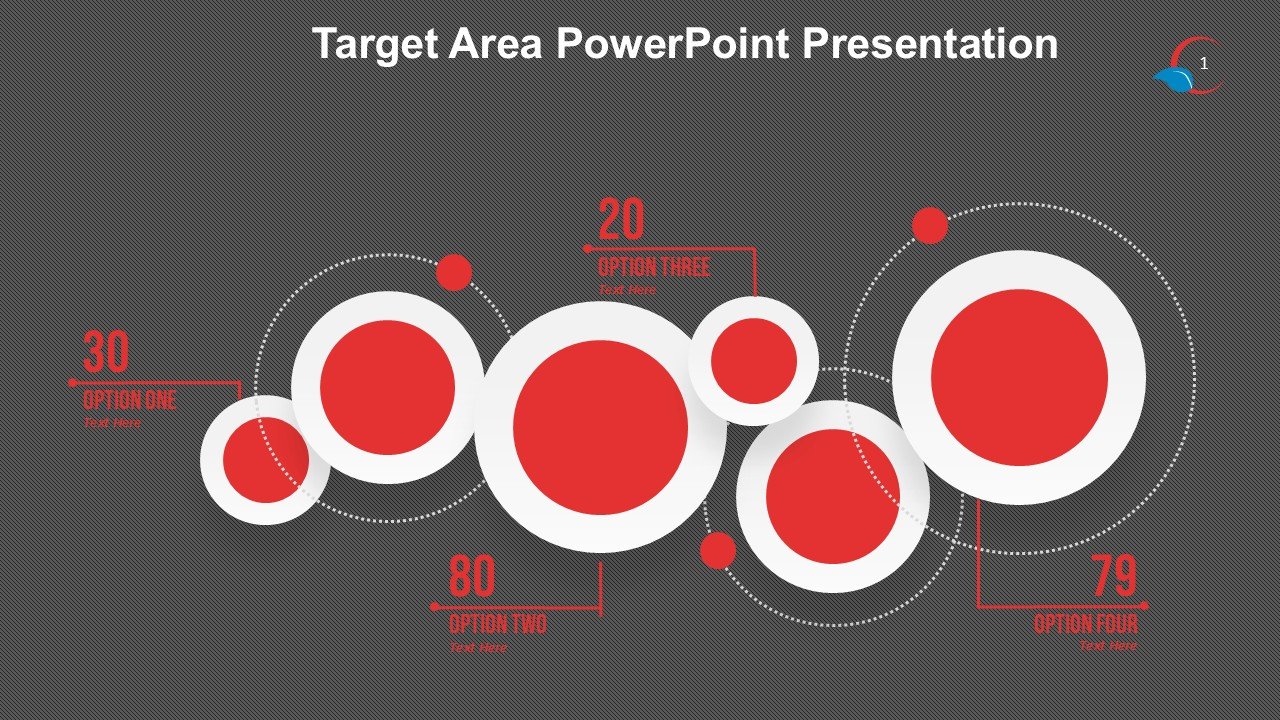 Target Area PowerPoint Presentation

1

30
OPTION ONE
Text Here

20
OPTION THREE
Text Here

80
OPTION TWO
Text Here

79
OPTION FOUR
Text Here